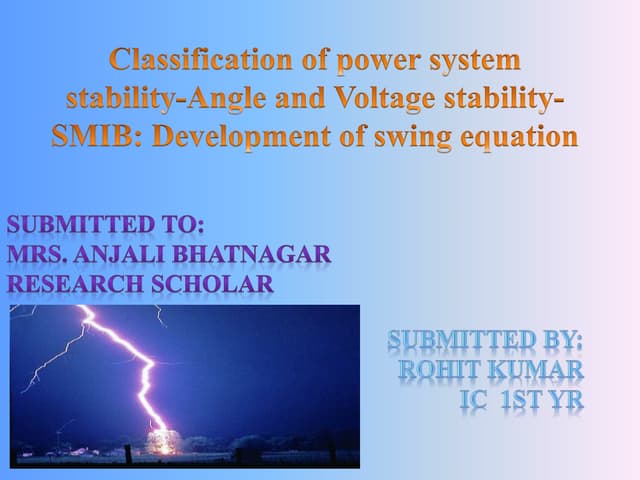 Classification of power system stability-Angle and Voltage stability-SMIB: Development of swing equation

SUBMITTED TO:
MRS. ANJALI BHATNAGAR
RESEARCH SCHOLAR

SUBMITTED BY:
ROHIT KUMAR
IC 1ST YR